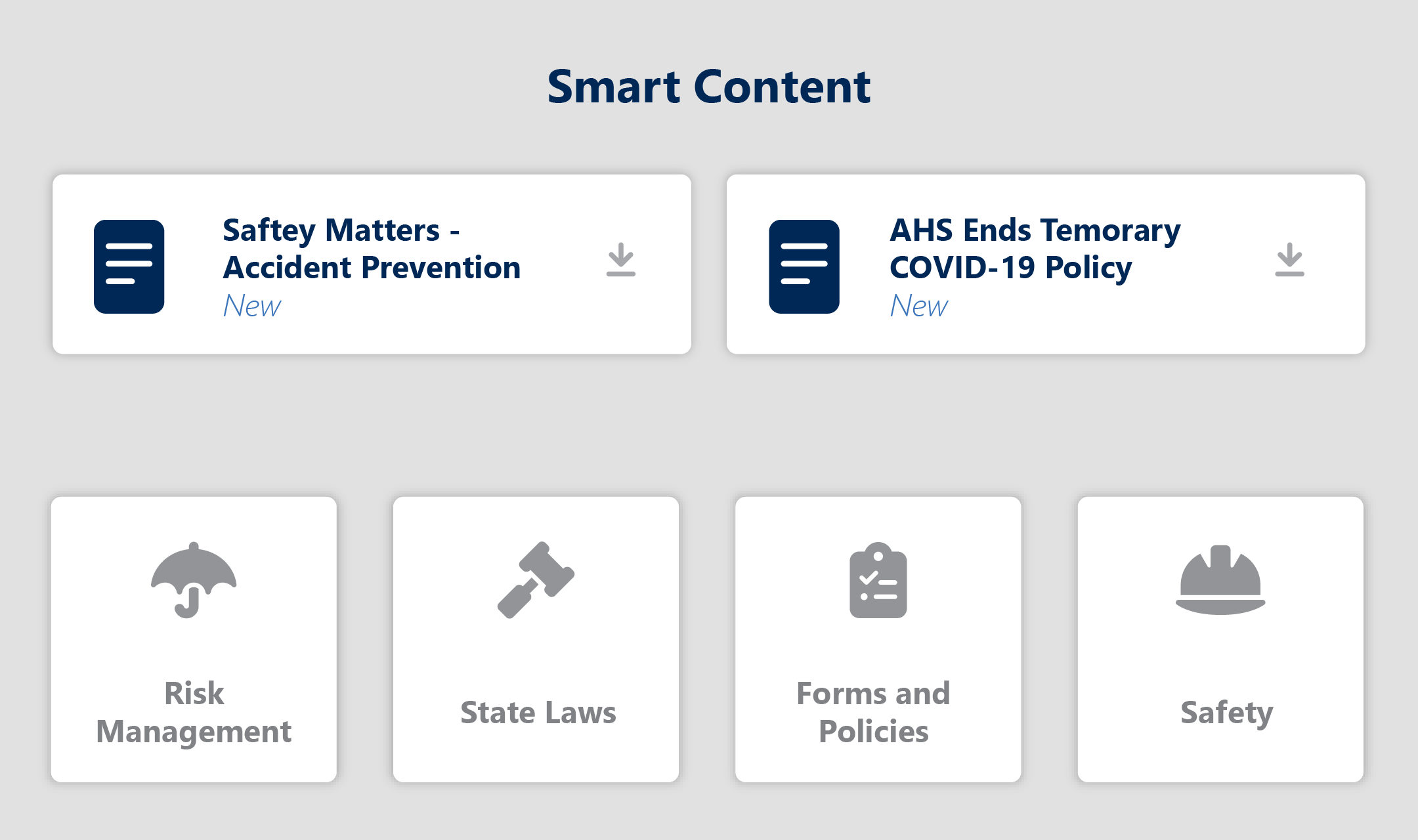 Smart Content

Saftey Matters - Accident Prevention
New

AHS Ends Temorary COVID-19 Policy
New

Risk Management

State Laws

Forms and Policies

Safety